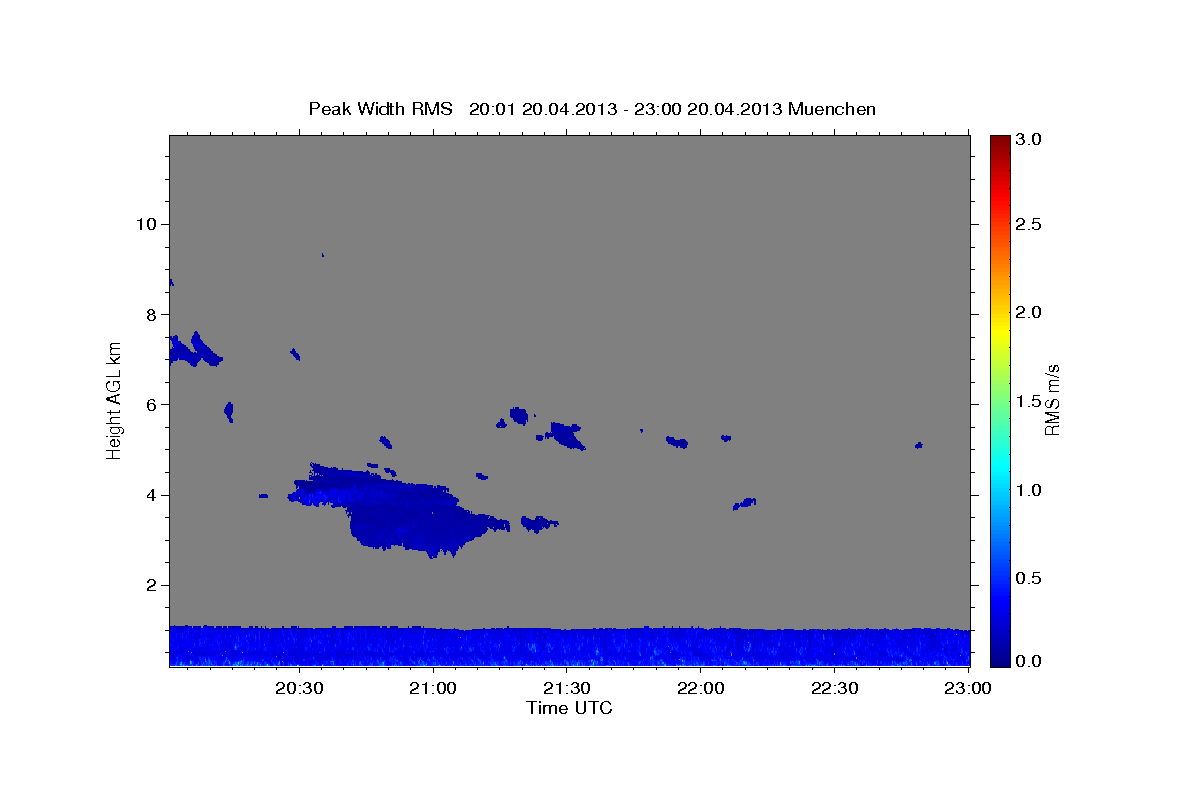 Peak Width RMS 20:01 20.04.2013 - 23:00 20.04.2013 Muenchen

Height AGL km

10
8
6
4
2

20:30
21:00
21:30
22:00
22:30
23:00

Time UTC

3.0
2.5
2.0
1.5
1.0
0.5
0.0

RMS m/s